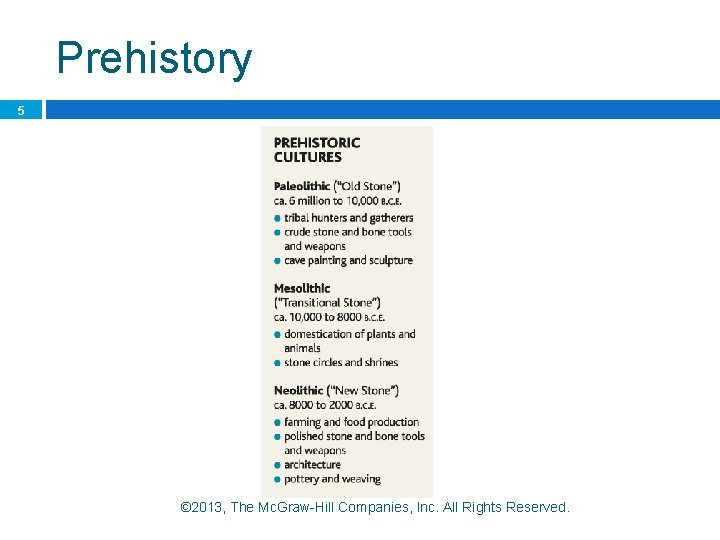 Prehistory

5

PREHISTORIC CULTURES

Paleolithic ("Old Stone")
ca. 6 million to 10,000 B.C.E.
- tribal hunters and gatherers
- crude stone and bone tools and weapons
- cave painting and sculpture

Mesolithic
("Transitional Stone")
ca. 10,000 to 8000 B.C.E.
- domestication of plants and animals
- stone circles and shrines

Neolithic ("New Stone")
ca. 8000 to 2000 B.C.E.
- farming and food production
- polished stone and bone tools and weapons
- architecture
- pottery and weaving

©2013, The McGraw-Hill Companies, Inc. All Rights Reserved.